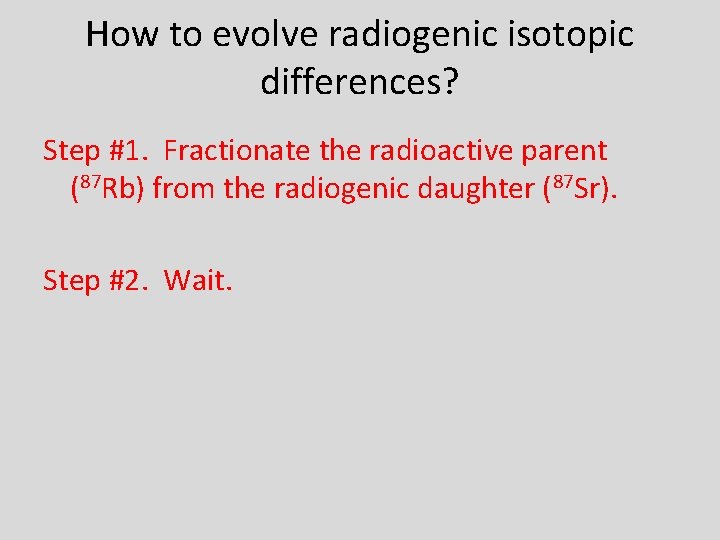 How to evolve radiogenic isotopic differences?

Step #1. Fractionate the radioactive parent ($^{87}Rb$) from the radiogenic daughter ($^{87}Sr$).

Step #2. Wait.